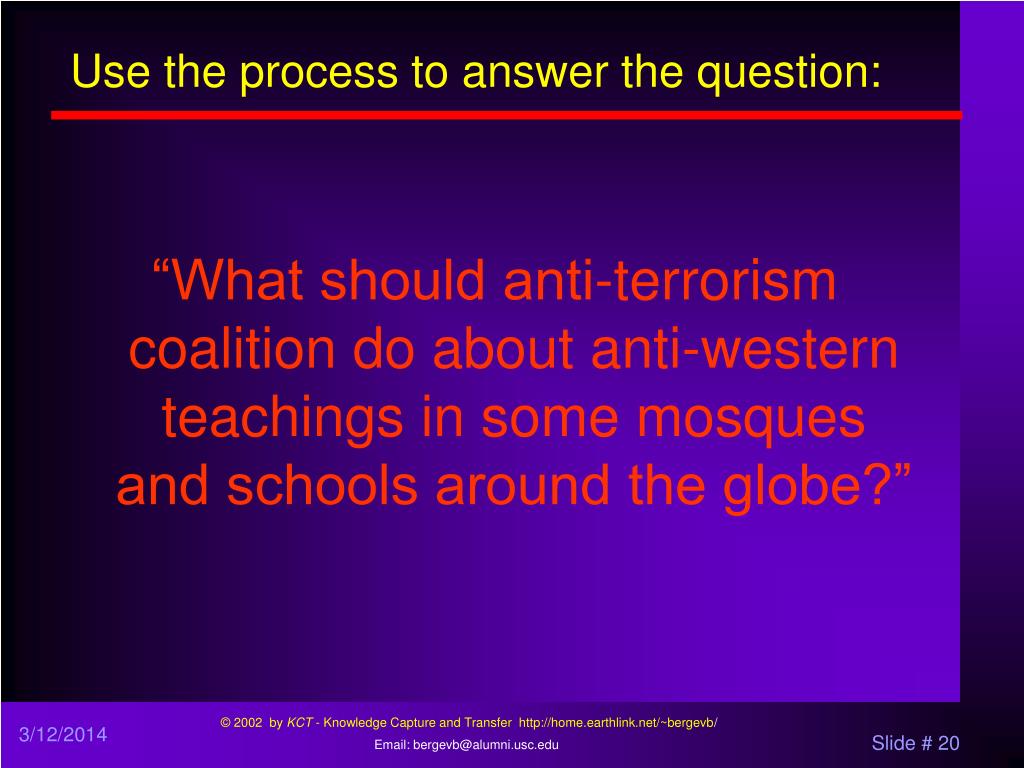 Use the process to answer the question:

“What should anti-terrorism coalition do about anti-western teachings in some mosques and schools around the globe?”

3/12/2014

© 2002 by KCT - Knowledge Capture and Transfer http://home.earthlink.net/~bergevb/

Email: bergevb@alumni.usc.edu

Slide # 20